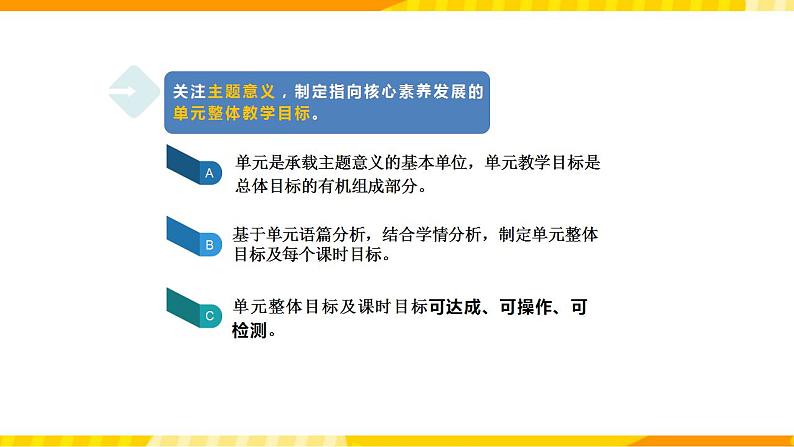 关注主题意义，制定指向核心素养发展的单元整体教学目标。

A
单元是承载主题意义的基本单位，单元教学目标是总体目标的有机组成部分。

B
基于单元语篇分析，结合学情分析，制定单元整体目标及每个课时目标。

C
单元整体目标及课时目标可达成、可操作、可检测。